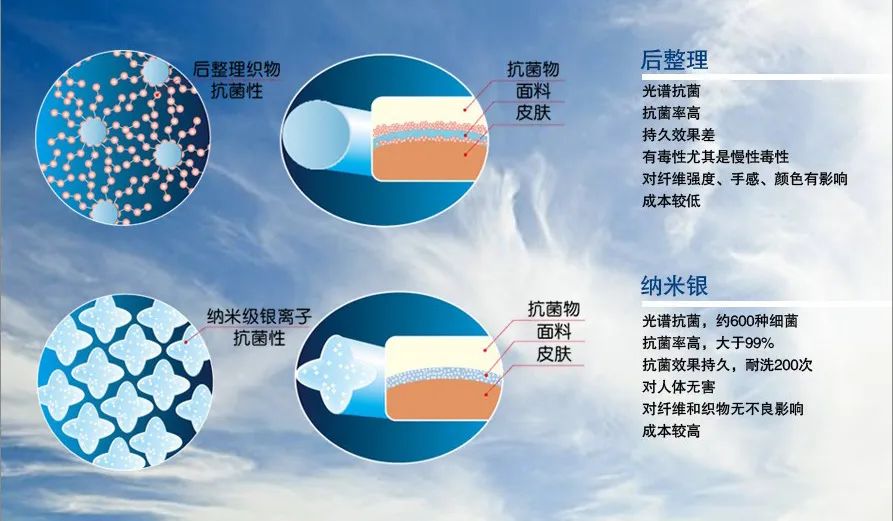 后整理织物
抗菌性

抗菌物
面料
皮肤

后整理

光谱抗菌
抗菌率高
持久效果差
有毒性尤其是慢性毒性
对纤维强度、手感、颜色有影响
成本较低

纳米级银离子
抗菌性

抗菌物
面料
皮肤

纳米银

光谱抗菌，约600种细菌
抗菌率高，大于99%
抗菌效果持久，耐洗200次
对人体无害
对纤维和织物无不良影响
成本较高